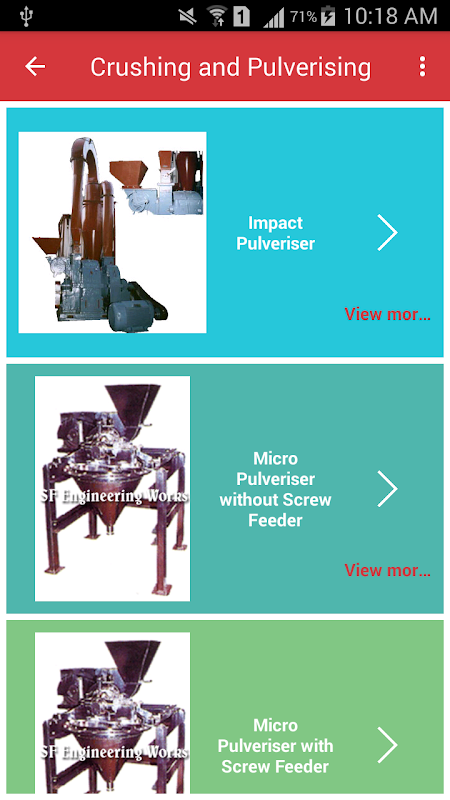 1 71% 10:18 AM

Crushing and Pulverising

Impact Pulveriser

View mor...

SF Engineering Works

Micro Pulveriser without Screw Feeder

View mor...

SF Engineering Works

Micro Pulveriser with Screw Feeder